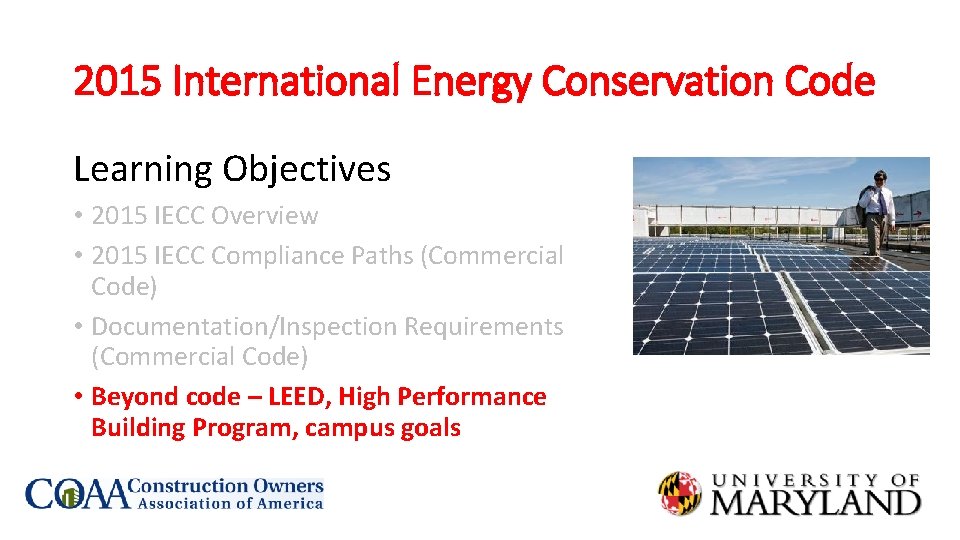 2015 International Energy Conservation Code

Learning Objectives

• 2015 IECC Overview
• 2015 IECC Compliance Paths (Commercial Code)
• Documentation/Inspection Requirements (Commercial Code)
• Beyond code – LEED, High Performance Building Program, campus goals

COAA Construction Owners Association of America

UNIVERSITY OF MARYLAND